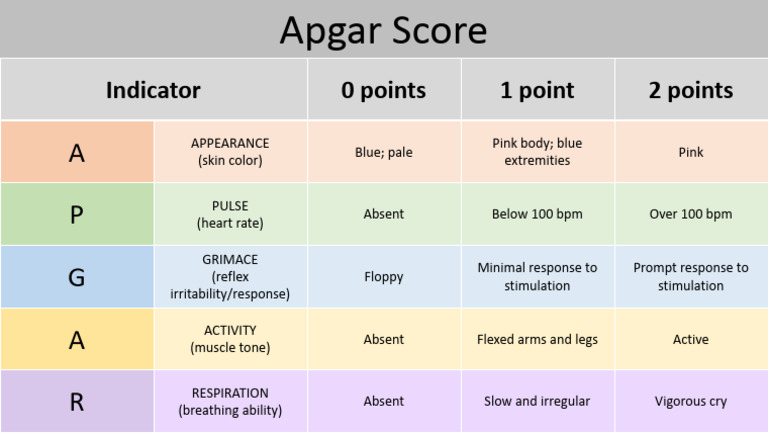 Apgar Score

| Indicator | | 0 points | 1 point | 2 points |
|---|---|---|---|---|
| A | APPEARANCE (skin color) | Blue; pale | Pink body; blue extremities | Pink |
| P | PULSE (heart rate) | Absent | Below 100 bpm | Over 100 bpm |
| G | GRIMACE (reflex irritability/response) | Floppy | Minimal response to stimulation | Prompt response to stimulation |
| A | ACTIVITY (muscle tone) | Absent | Flexed arms and legs | Active |
| R | RESPIRATION (breathing ability) | Absent | Slow and irregular | Vigorous cry |